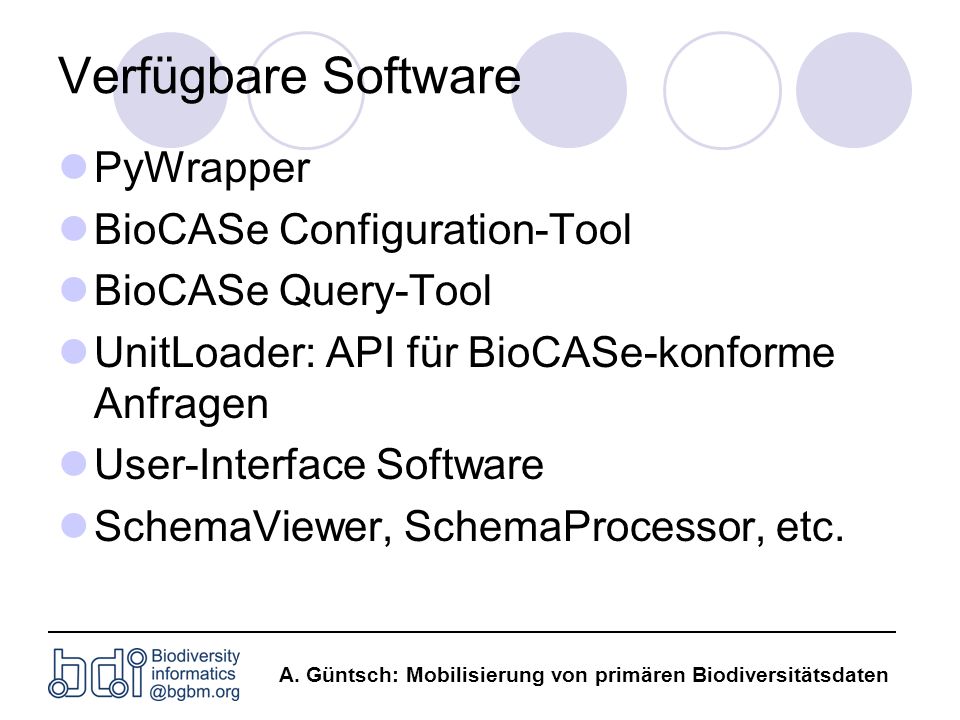 Verfügbare Software

PyWrapper

BioCASe Configuration-Tool

BioCASe Query-Tool

UnitLoader: API für BioCASe-konforme Anfragen

User-Interface Software

SchemaViewer, SchemaProcessor, etc.

bdi Biodiversity informatics @bgbm.org

A. Güntsch: Mobilisierung von primären Biodiversitätsdaten